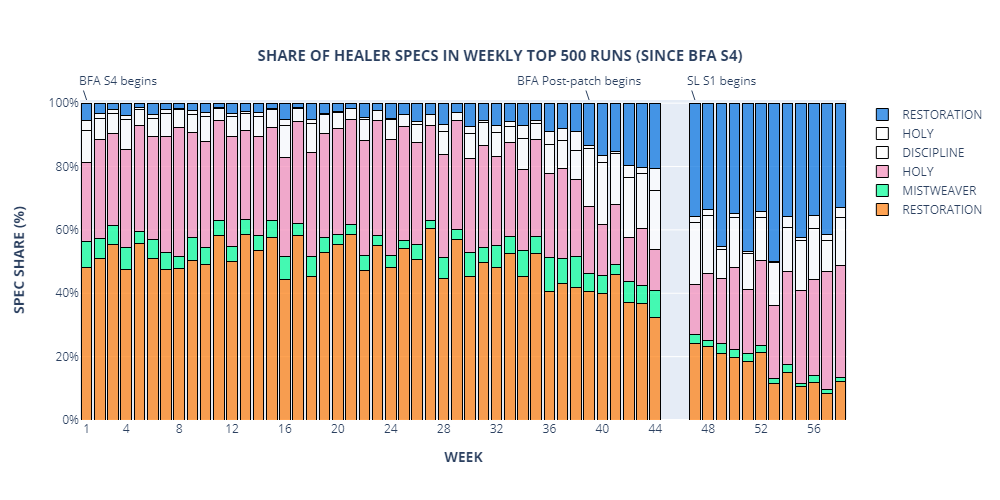 SHARE OF HEALER SPECS IN WEEKLY TOP 500 RUNS (SINCE BFA S4)

BFA S4 begins

BFA Post-patch begins

SL S1 begins

SPEC SHARE (%)

100%
80%
60%
40%
20%
0%

1 4 8 12 16 20 24 28 32 36 40 44 48 52 56

WEEK

RESTORATION
HOLY
DISCIPLINE
HOLY
MISTWEAVER
RESTORATION